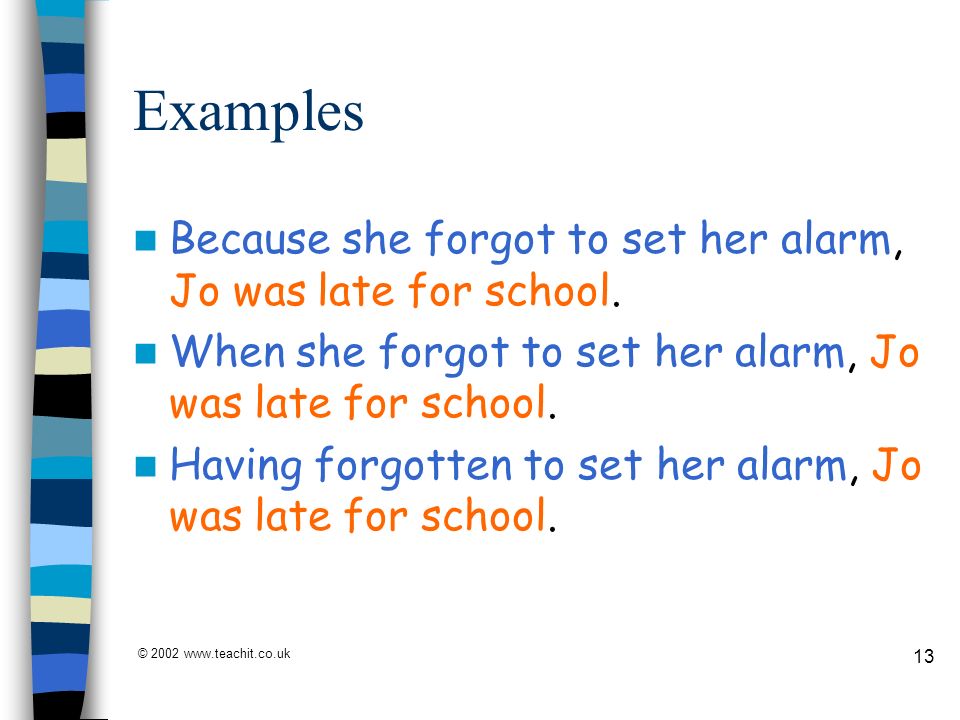 Examples

Because she forgot to set her alarm, Jo was late for school.

When she forgot to set her alarm, Jo was late for school.

Having forgotten to set her alarm, Jo was late for school.

© 2002 www.teachit.co.uk

13